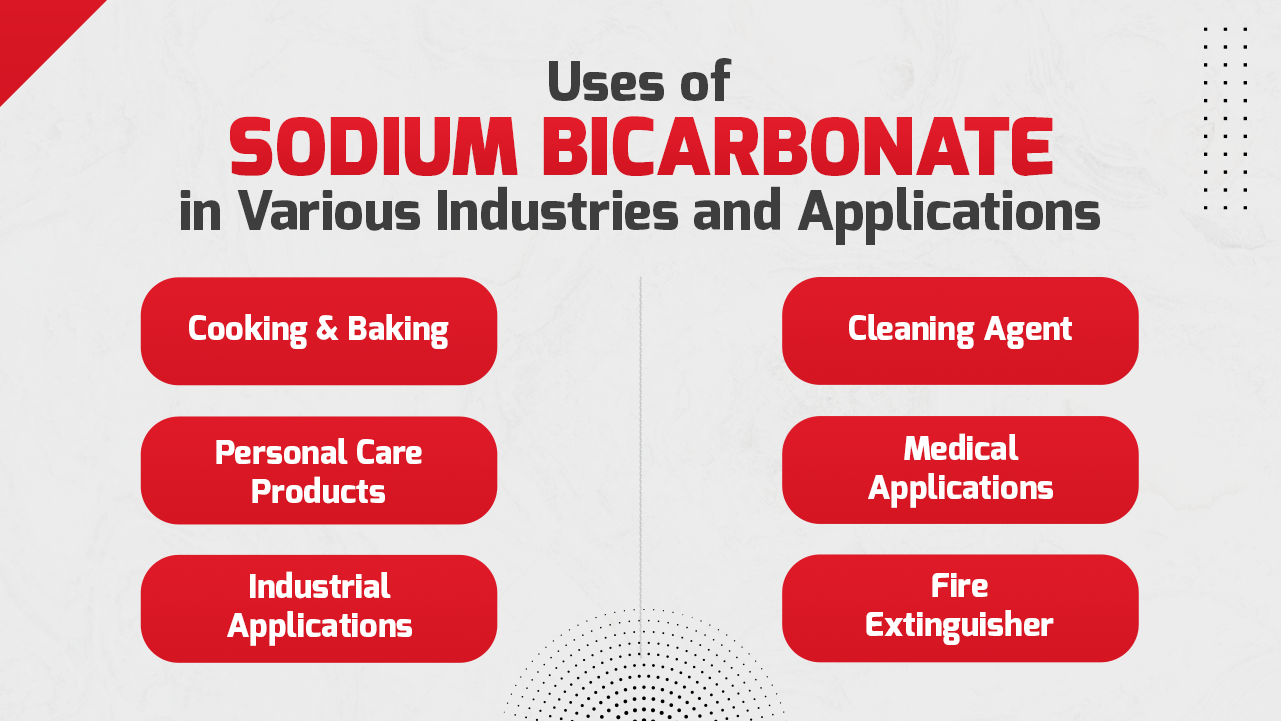 Uses of
SODIUM BICARBONATE
in Various Industries and Applications

Cooking & Baking

Personal Care Products

Industrial Applications

Cleaning Agent

Medical Applications

Fire Extinguisher